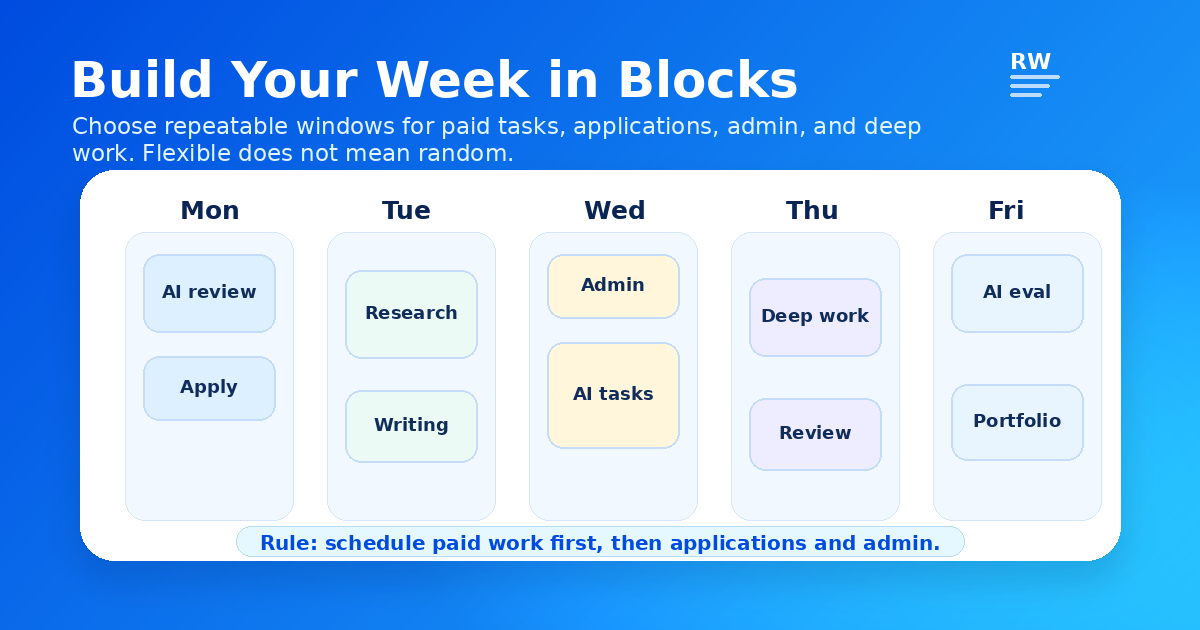 Build Your Week in Blocks

RW

Choose repeatable windows for paid tasks, applications, admin, and deep work. Flexible does not mean random.

Mon
AI review
Apply

Tue
Research
Writing

Wed
Admin
AI tasks

Thu
Deep work
Review

Fri
AI eval
Portfolio

Rule: schedule paid work first, then applications and admin.